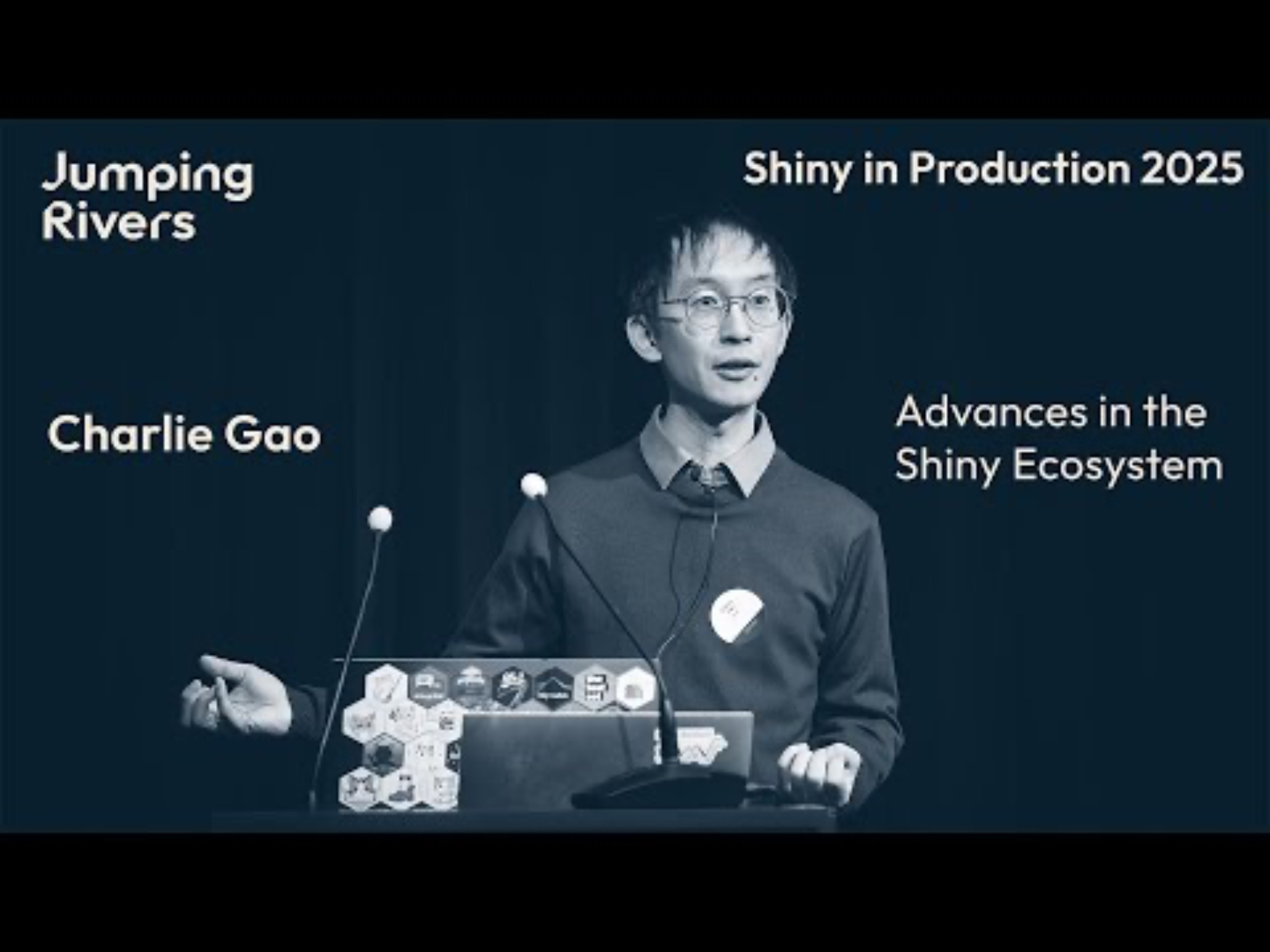 Jumping Rivers

Shiny in Production 2025

Charlie Gao

Advances in the Shiny Ecosystem